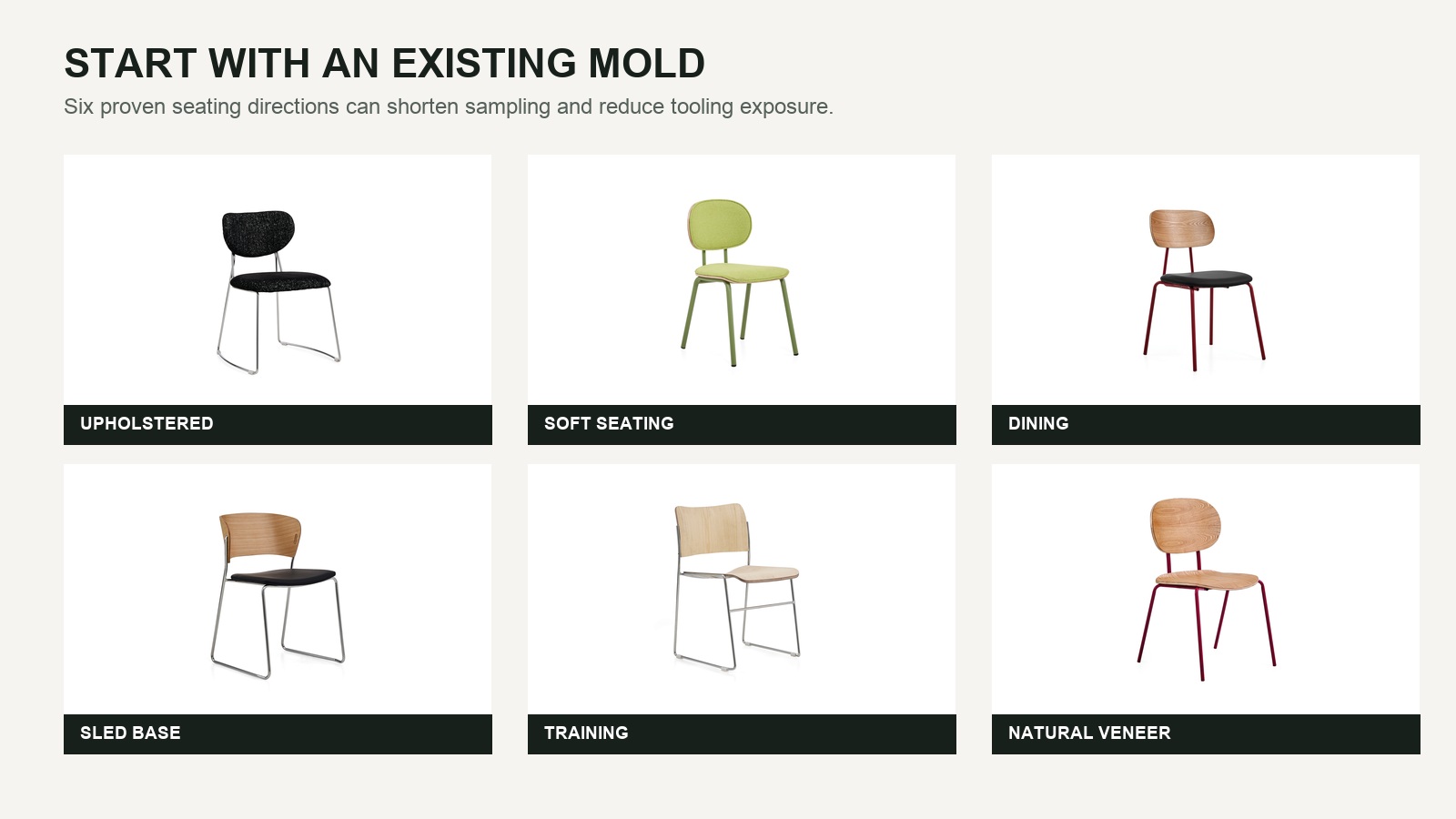 START WITH AN EXISTING MOLD

Six proven seating directions can shorten sampling and reduce tooling exposure.

UPHOLSTERED

SOFT SEATING

DINING

SLED BASE

TRAINING

NATURAL VENEER